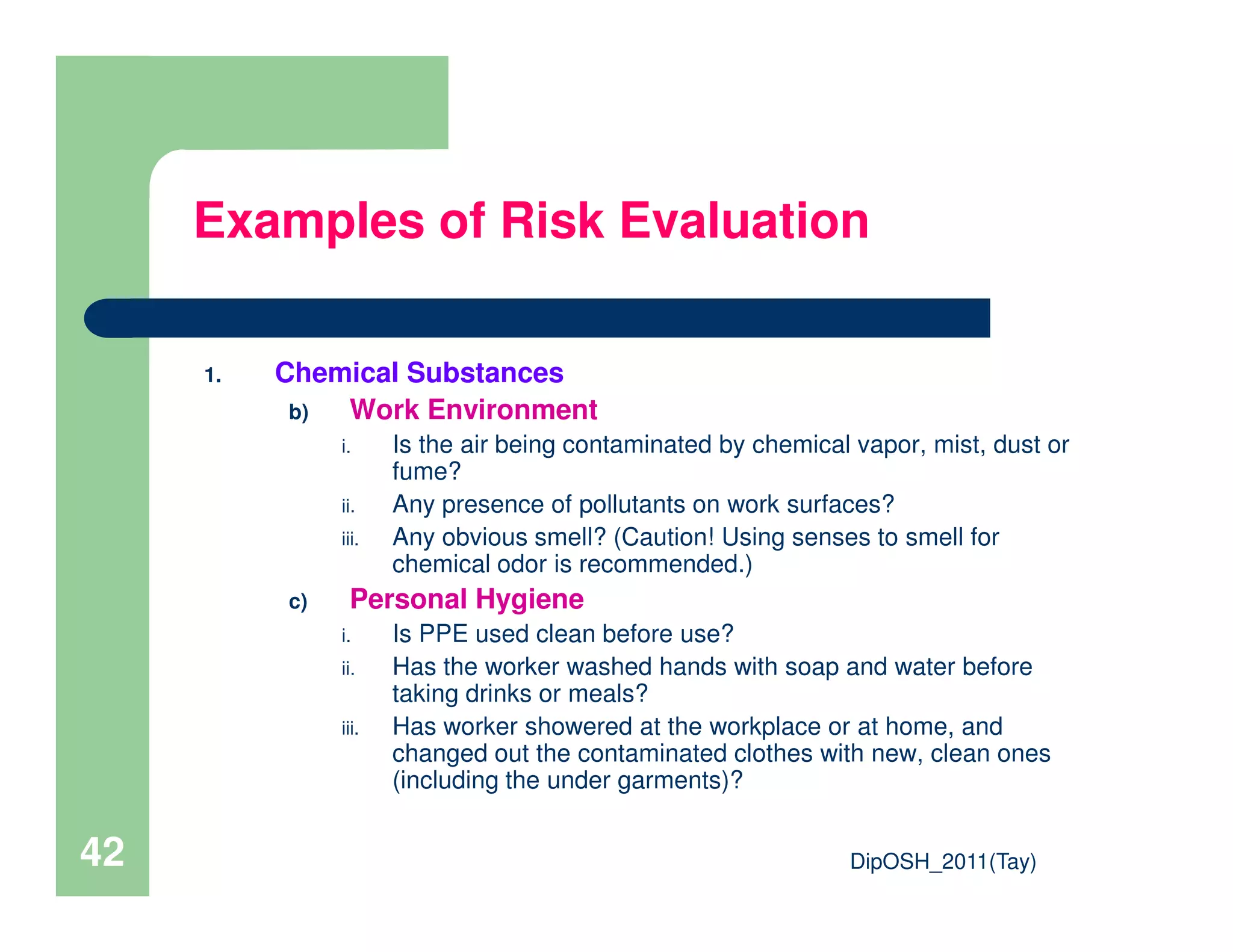 Examples of Risk Evaluation

1. Chemical Substances

b) Work Environment

i. Is the air being contaminated by chemical vapor, mist, dust or fume?

ii. Any presence of pollutants on work surfaces?

iii. Any obvious smell? (Caution! Using senses to smell for chemical odor is recommended.)

c) Personal Hygiene

i. Is PPE used clean before use?

ii. Has the worker washed hands with soap and water before taking drinks or meals?

iii. Has worker showered at the workplace or at home, and changed out the contaminated clothes with new, clean ones (including the under garments)?

42

DipOSH_2011(Tay)